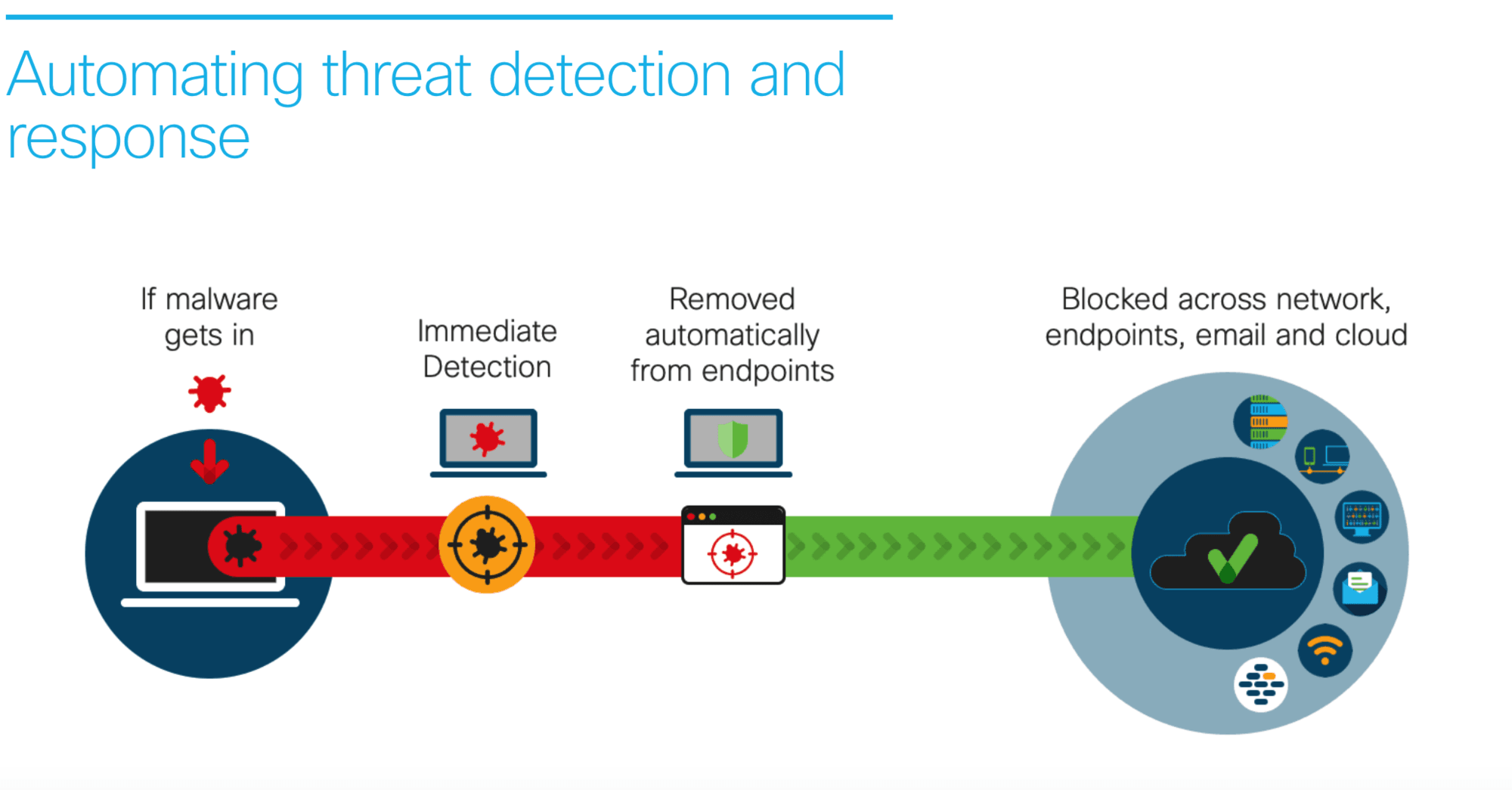 Automating threat detection and response

If malware gets in

Immediate Detection

Removed automatically from endpoints

Blocked across network, endpoints, email and cloud